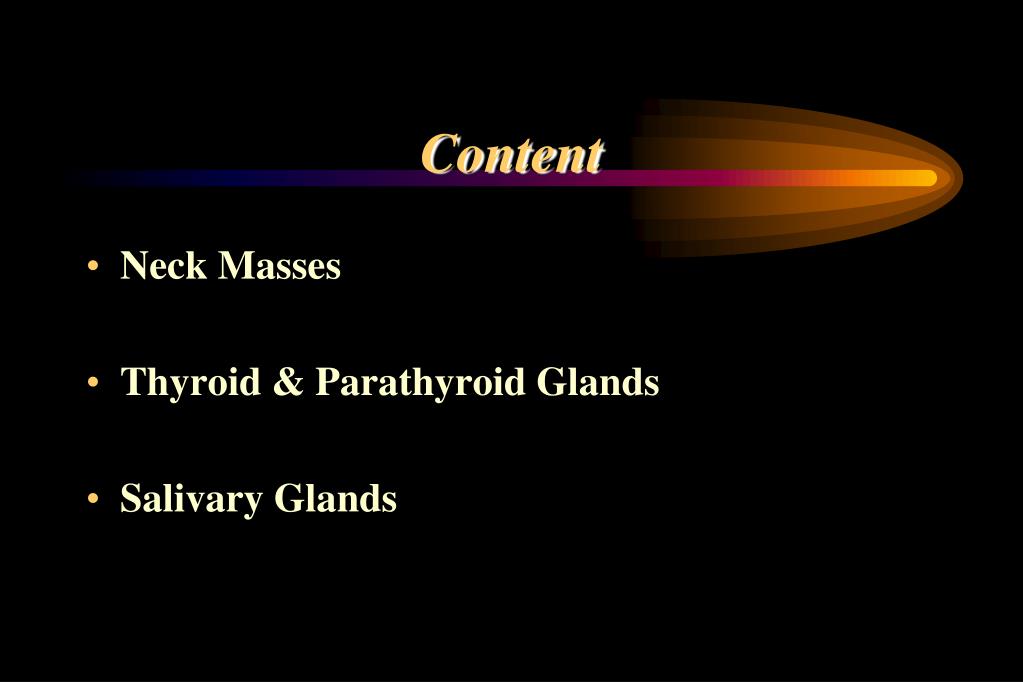 Content

• Neck Masses

• Thyroid & Parathyroid Glands

• Salivary Glands